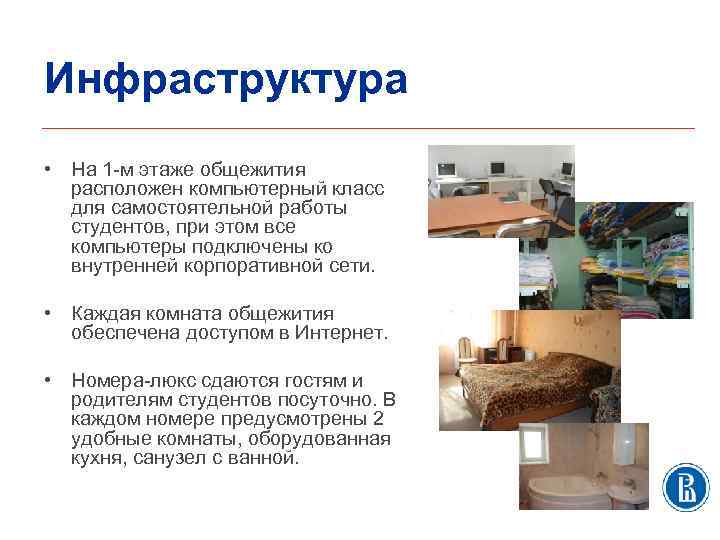 Инфраструктура

• На 1-м этаже общежития расположен компьютерный класс для самостоятельной работы студентов, при этом все компьютеры подключены ко внутренней корпоративной сети.

• Каждая комната общежития обеспечена доступом в Интернет.

• Номера-люкс сдаются гостям и родителям студентов посуточно. В каждом номере предусмотрены 2 удобные комнаты, оборудованная кухня, санузел с ванной.